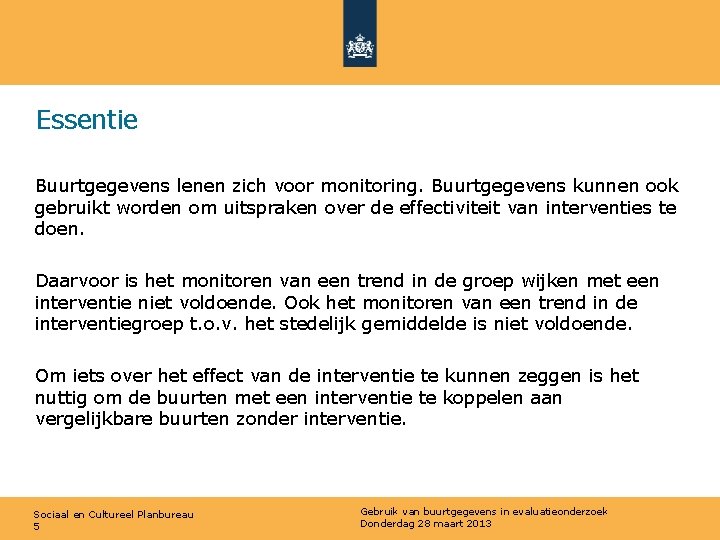 Essentie

Buurtgegevens lenen zich voor monitoring. Buurtgegevens kunnen ook gebruikt worden om uitspraken over de effectiviteit van interventies te doen.

Daarvoor is het monitoren van een trend in de groep wijken met een interventie niet voldoende. Ook het monitoren van een trend in de interventiegroep t.o.v. het stedelijk gemiddelde is niet voldoende.

Om iets over het effect van de interventie te kunnen zeggen is het nuttig om de buurten met een interventie te koppelen aan vergelijkbare buurten zonder interventie.

Sociaal en Cultureel Planbureau
5

Gebruik van buurtgegevens in evaluatieonderzoek
Donderdag 28 maart 2013